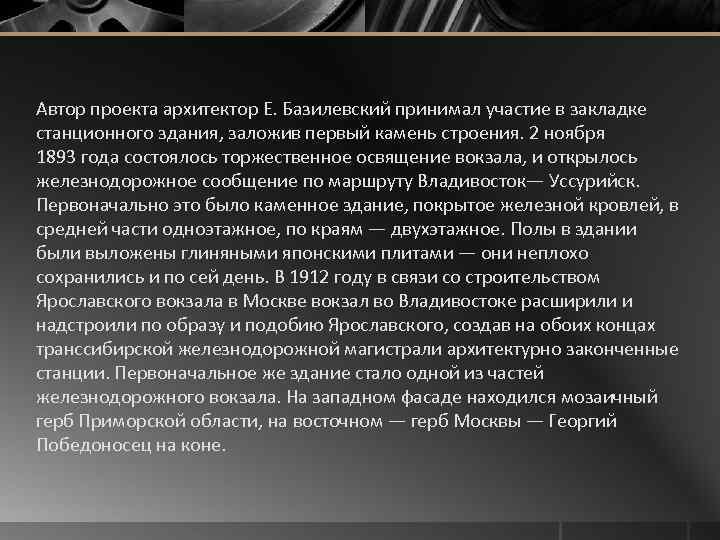 Автор проекта архитектор Е. Базилевский принимал участие в закладке станционного здания, заложив первый камень строения. 2 ноября 1893 года состоялось торжественное освящение вокзала, и открылось железнодорожное сообщение по маршруту Владивосток— Уссурийск. Первоначально это было каменное здание, покрытое железной кровлей, в средней части одноэтажное, по краям — двухэтажное. Полы в здании были выложены глиняными японскими плитами — они неплохо сохранились и по сей день. В 1912 году в связи со строительством Ярославского вокзала в Москве вокзал во Владивостоке расширили и надстроили по образу и подобию Ярославского, создав на обоих концах транссибирской железнодорожной магистрали архитектурно законченные станции. Первоначальное же здание стало одной из частей железнодорожного вокзала. На западном фасаде находился мозаичный герб Приморской области, на восточном — герб Москвы — Георгий Победоносец на коне.